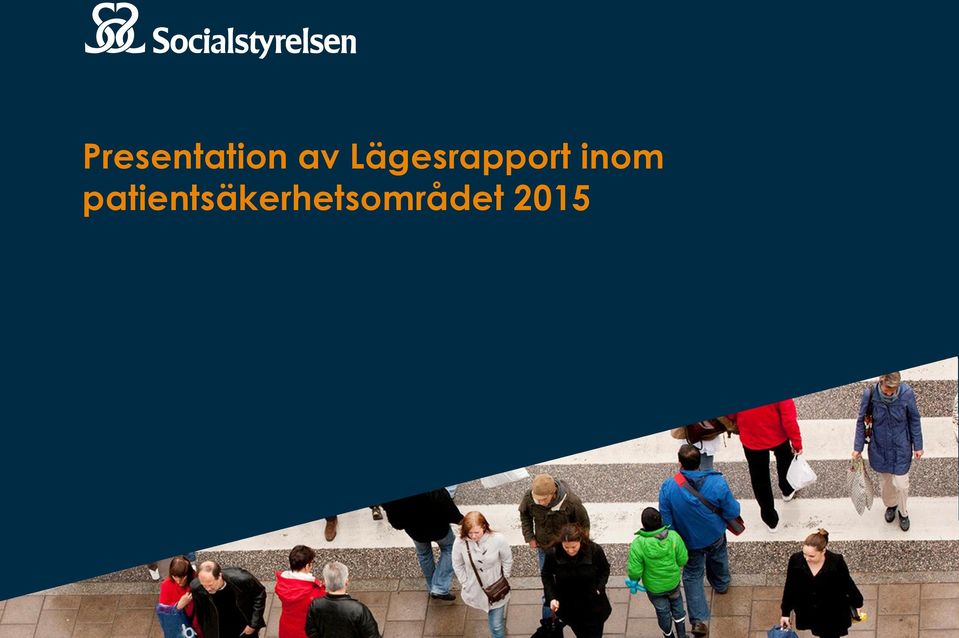 Socialstyrelsen

Presentation av Lägesrapport inom patientsäkerhetsområdet 2015